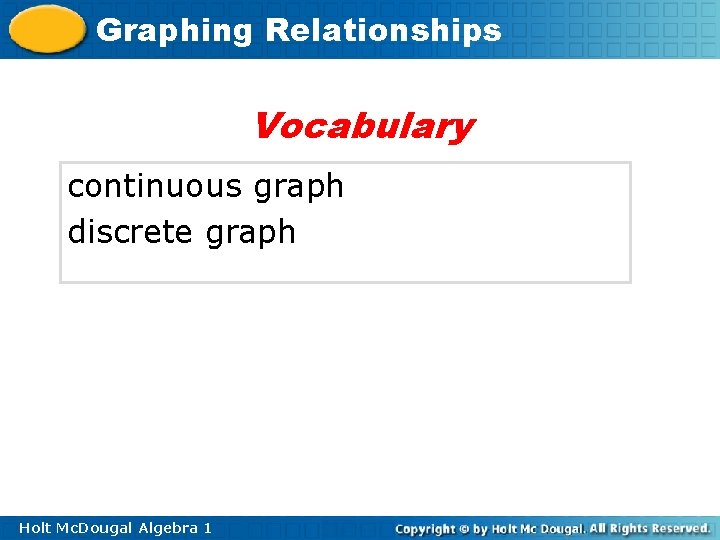 Graphing Relationships

Vocabulary

continuous graph
discrete graph

Holt McDougal Algebra 1

Copyright © by Holt Mc Dougal. All Rights Reserved.